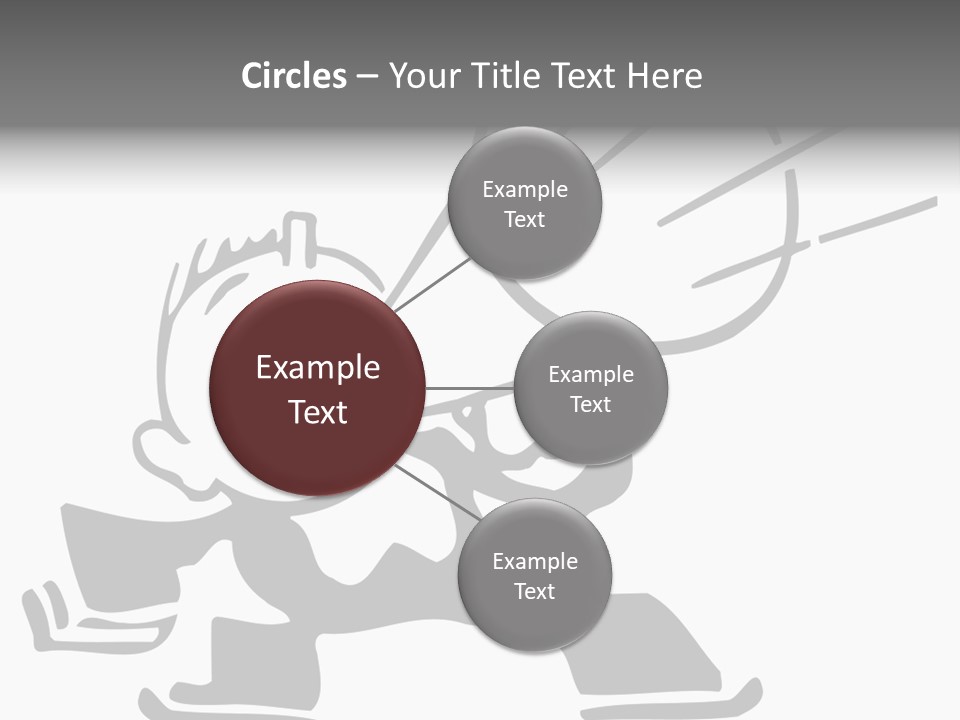 Circles – Your Title Text Here

Example Text

Example Text

Example Text

Example Text